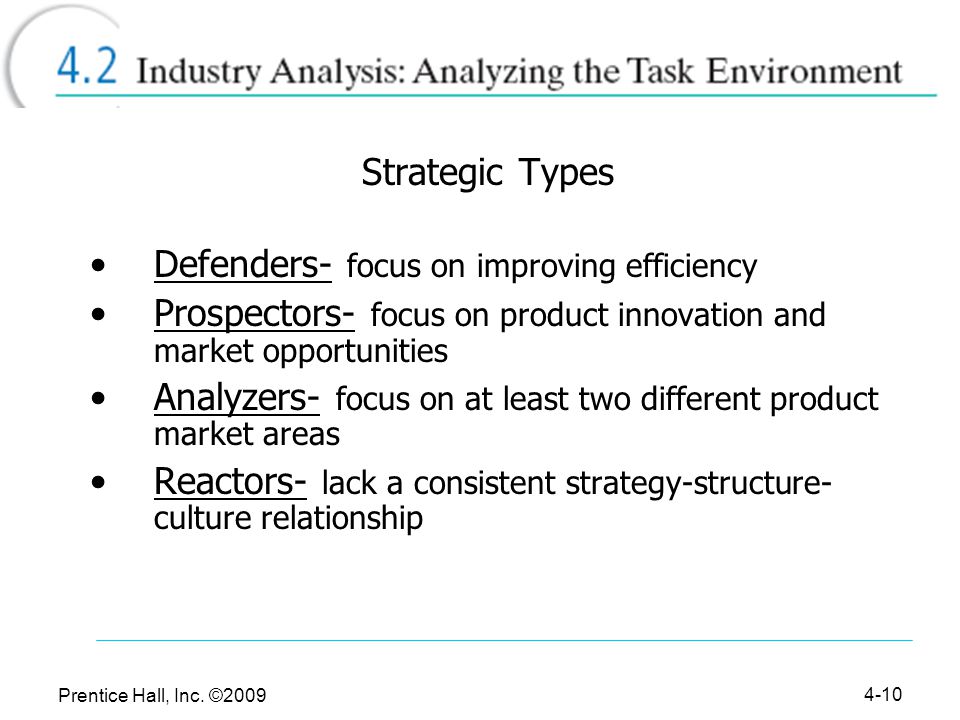 4.2 Industry Analysis: Analyzing the Task Environment

Strategic Types

• Defenders- focus on improving efficiency
• Prospectors- focus on product innovation and market opportunities
• Analyzers- focus on at least two different product market areas
• Reactors- lack a consistent strategy-structure-culture relationship

Prentice Hall, Inc. ©2009

4-10